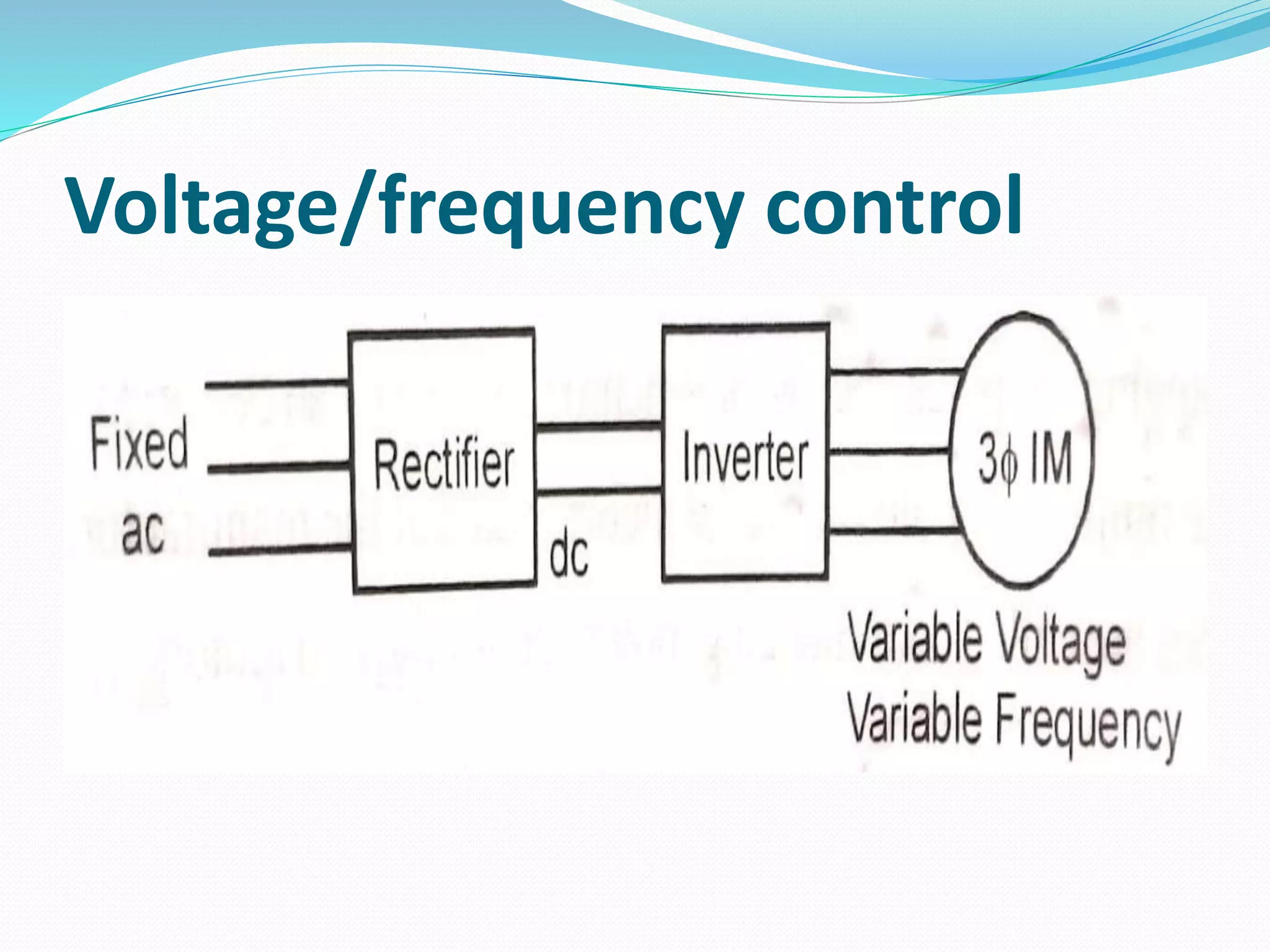 Voltage/frequency control

Fixed ac

Rectifier

dc

Inverter

$3\phi$ IM

Variable Voltage
Variable Frequency